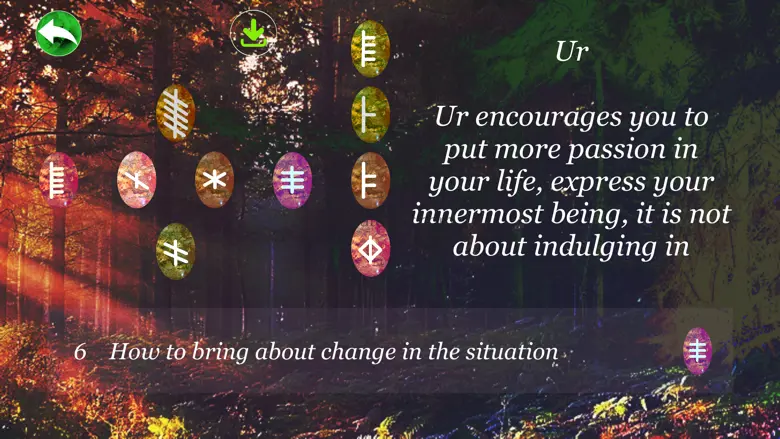 Ur

Ur encourages you to put more passion in your life, express your innermost being, it is not about indulging in

6 How to bring about change in the situation